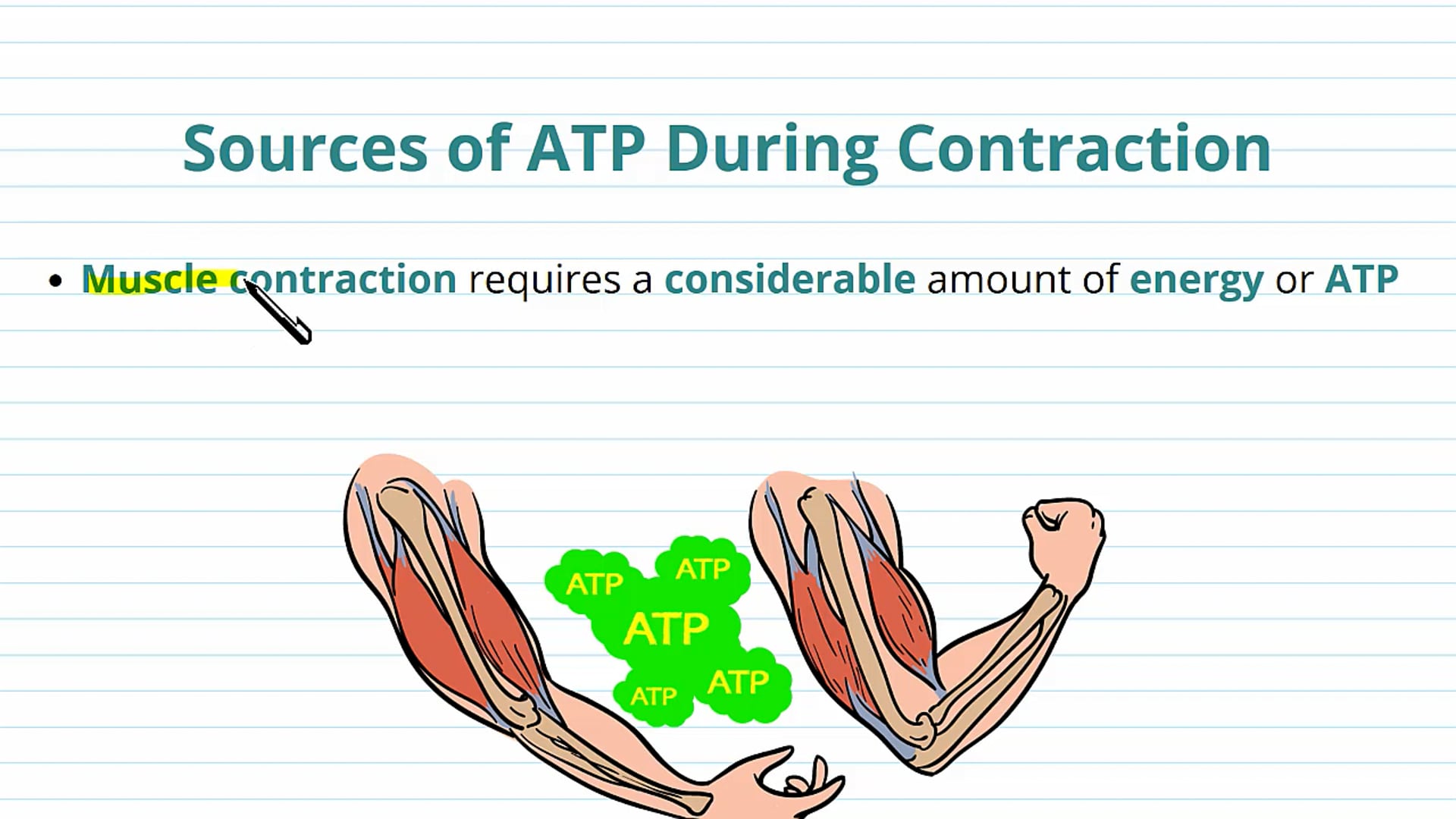 Sources of ATP During Contraction

• Muscle contraction requires a considerable amount of energy or ATP

ATP
ATP
ATP
ATP
ATP